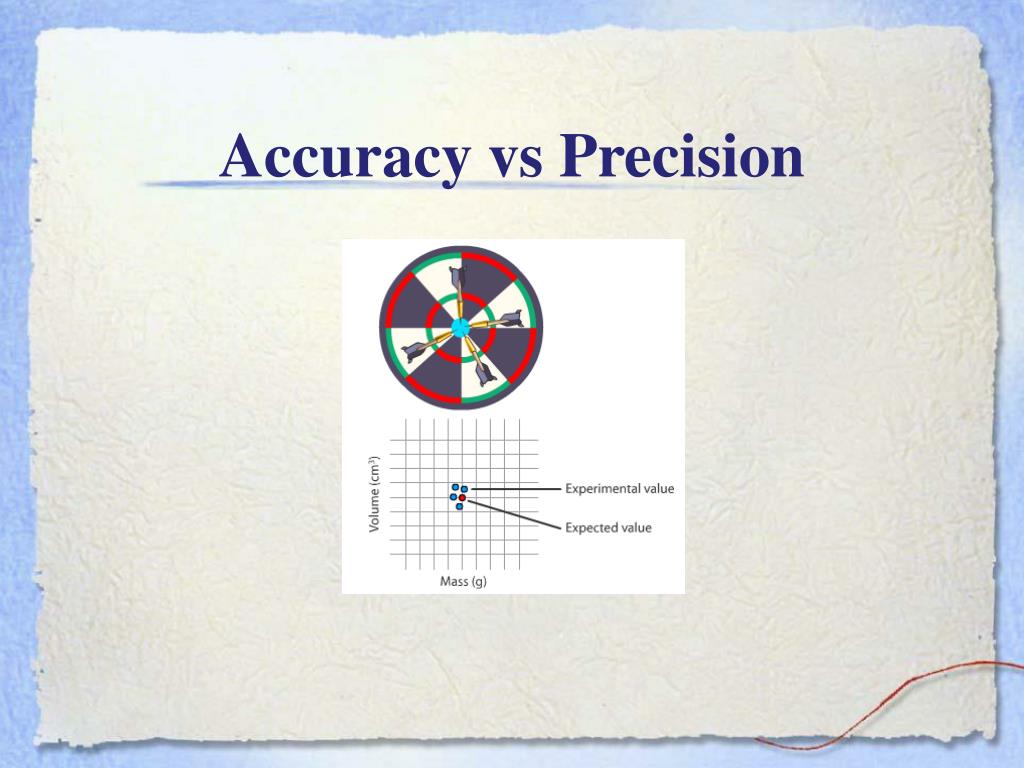 Accuracy vs Precision

Volume ($cm^3$)

Experimental value

Expected value

Mass (g)